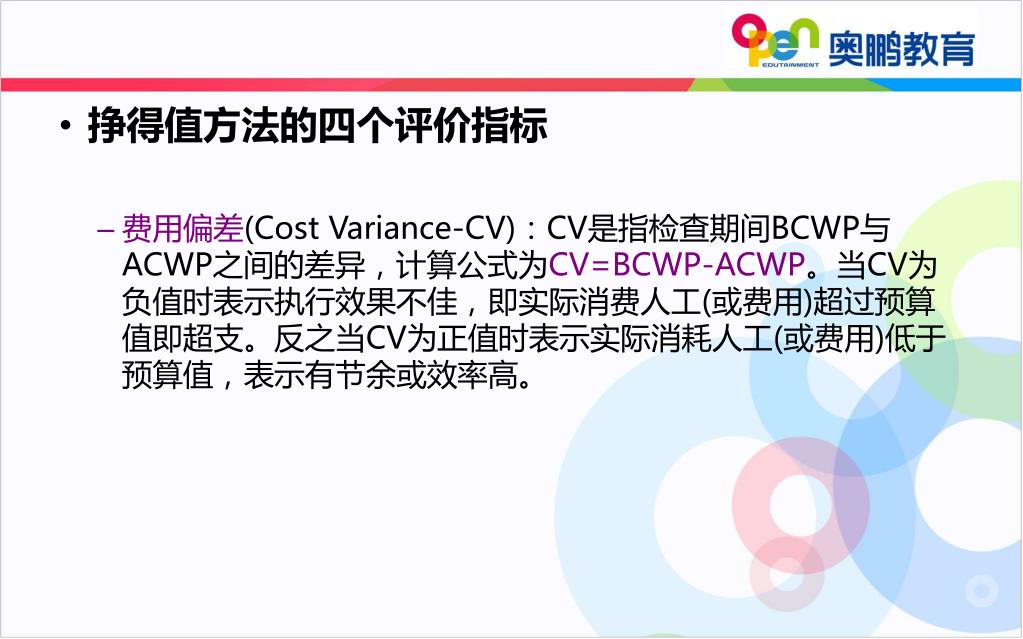 open
EDUTAINMENT
奥鹏教育

• 挣得值方法的四个评价指标

– 费用偏差(Cost Variance-CV)：CV是指检查期间BCWP与ACWP之间的差异，计算公式为CV=BCWP-ACWP。当CV为负值时表示执行效果不佳，即实际消费人工(或费用)超过预算值即超支。反之当CV为正值时表示实际消耗人工(或费用)低于预算值，表示有节余或效率高。